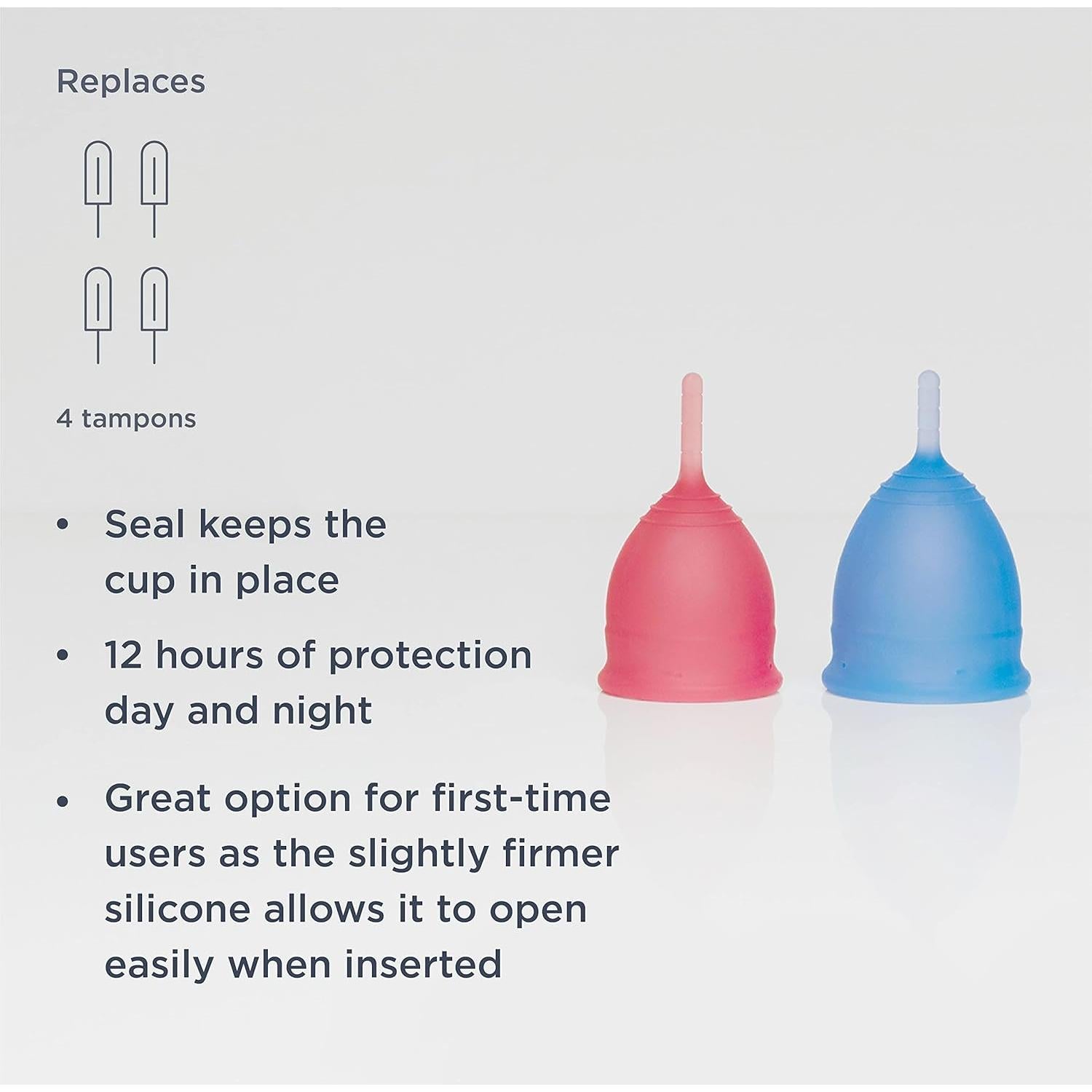 Replaces

4 tampons

• Seal keeps the cup in place

• 12 hours of protection day and night

• Great option for first-time users as the slightly firmer silicone allows it to open easily when inserted